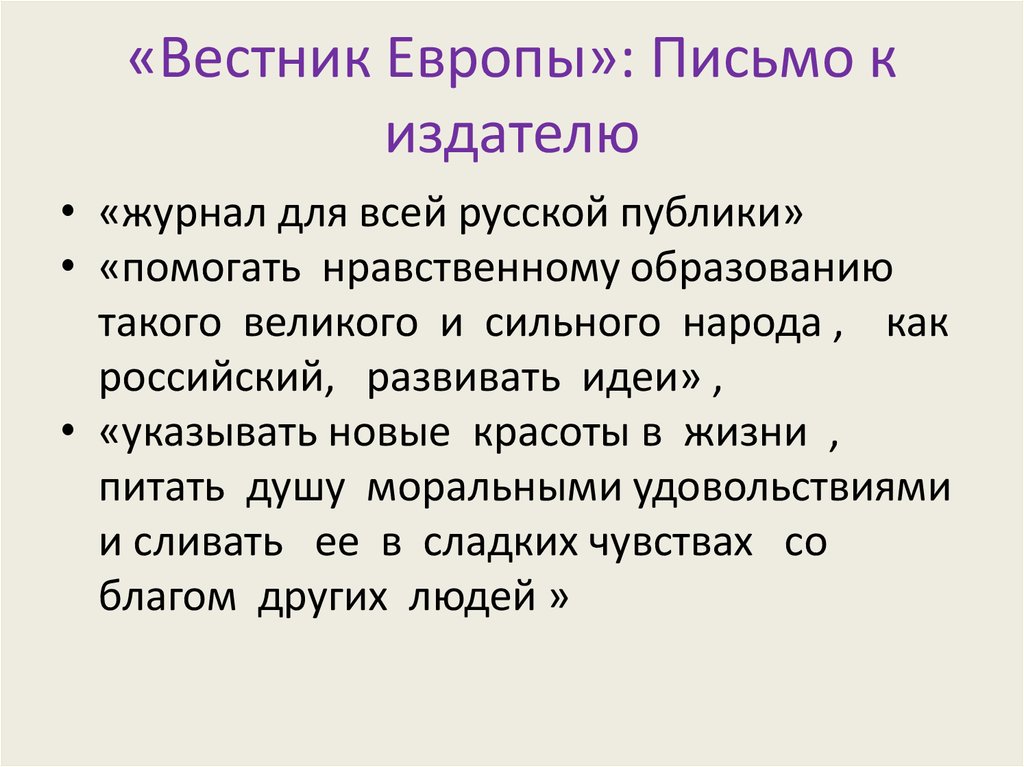 «Вестник Европы»: Письмо к издателю

• «журнал для всей русской публики»
• «помогать нравственному образованию такого великого и сильного народа , как российский, развивать идеи» ,
• «указывать новые красоты в жизни , питать душу моральными удовольствиями и сливать ее в сладких чувствах со благом других людей »